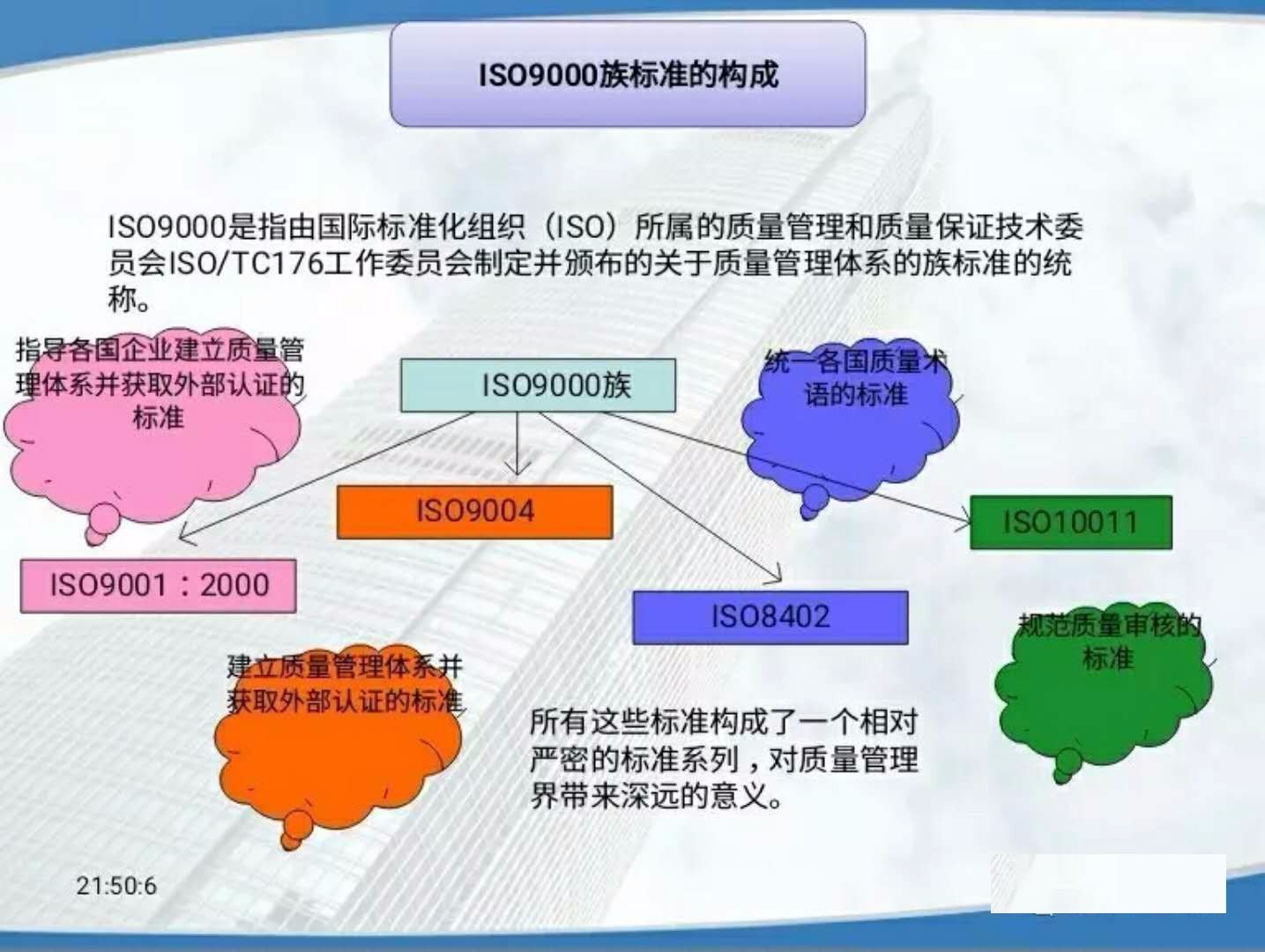 ISO9000族标准的构成

ISO9000是指由国际标准化组织（ISO）所属的质量管理和质量保证技术委员会ISO/TC176工作委员会制定并颁布的关于质量管理体系的族标准的统称。

指导各国企业建立质量管理体系并获取外部认证的标准

ISO9000族

统一各国质量术语的标准

ISO9004

ISO10011

ISO9001：2000

ISO8402

规范质量审核的标准

建立质量管理体系并获取外部认证的标准

所有这些标准构成了一个相对严密的标准系列，对质量管理界带来深远的意义。

21:50:6